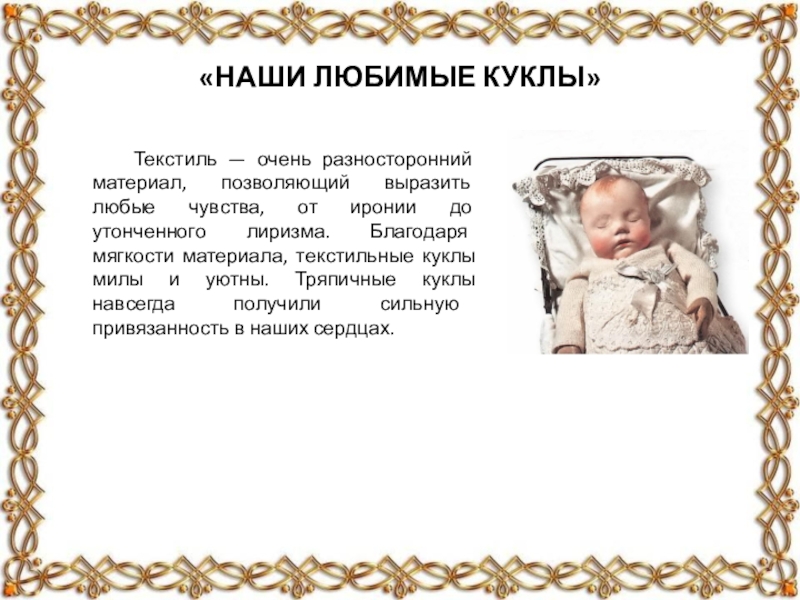 «НАШИ ЛЮБИМЫЕ КУКЛЫ»

Текстиль — очень разносторонний материал, позволяющий выразить любые чувства, от иронии до утонченного лиризма. Благодаря мягкости материала, текстильные куклы милы и уютны. Тряпичные куклы навсегда получили сильную привязанность в наших сердцах.